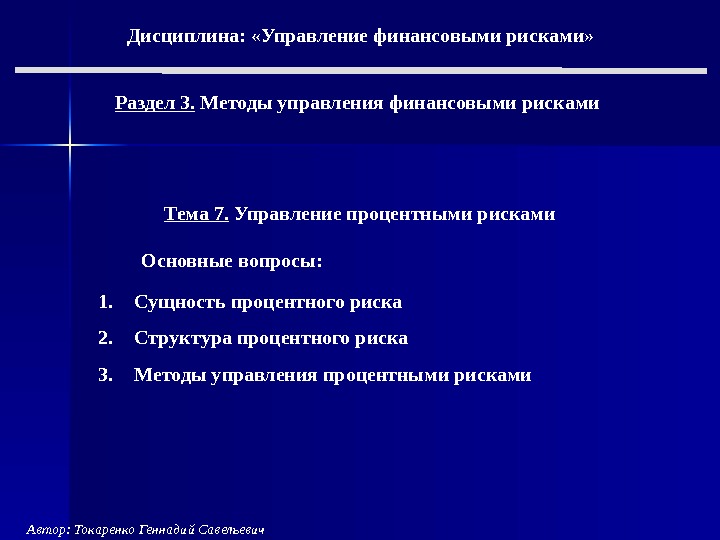 Дисциплина: «Управление финансовыми рисками»

Раздел 3. Методы управления финансовыми рисками

Тема 7. Управление процентными рисками

Основные вопросы:

1. Сущность процентного риска

2. Структура процентного риска

3. Методы управления процентными рисками

Автор: Токаренко Геннадий Савельевич